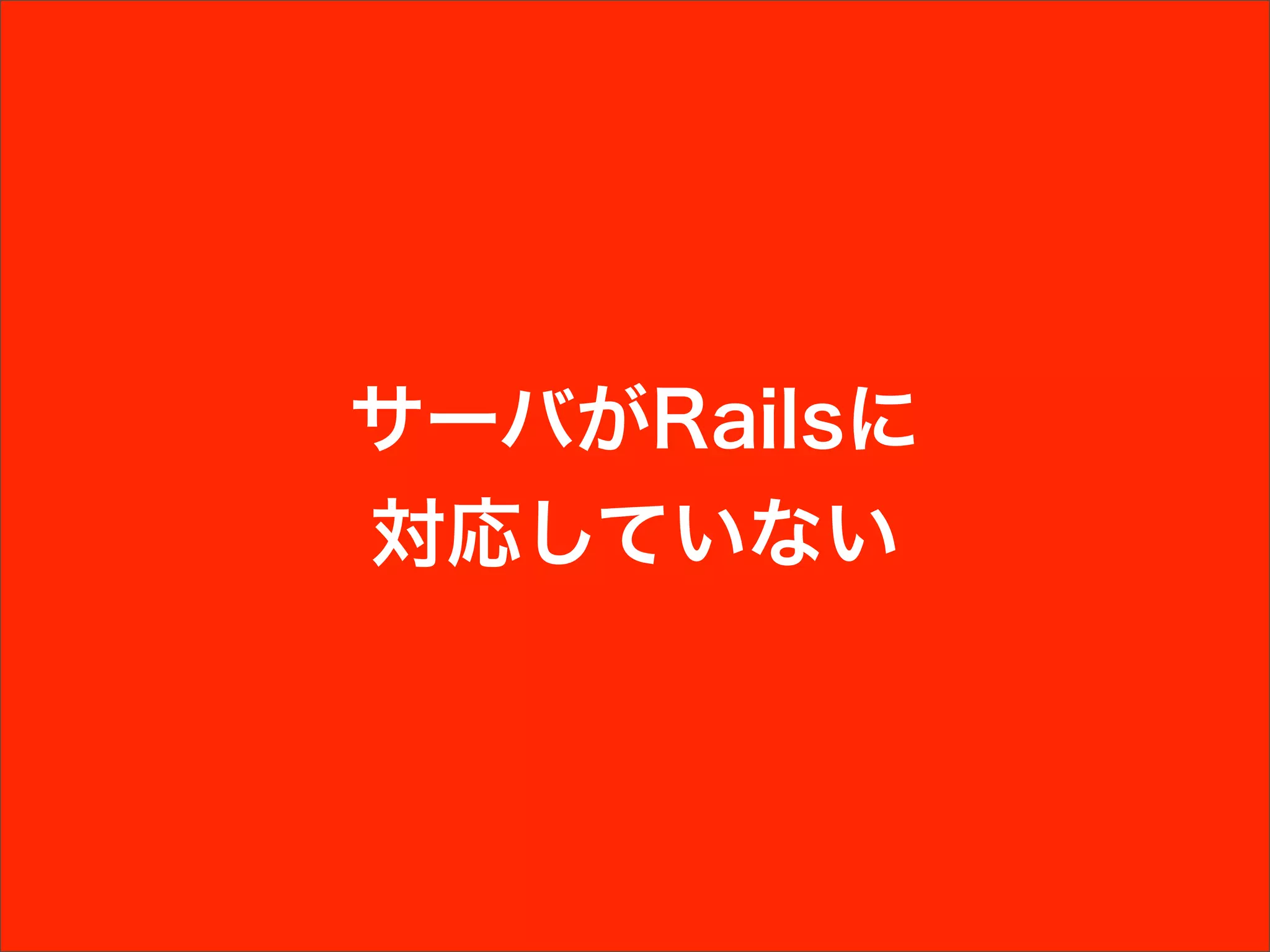 サーバがRailsに
対応していない